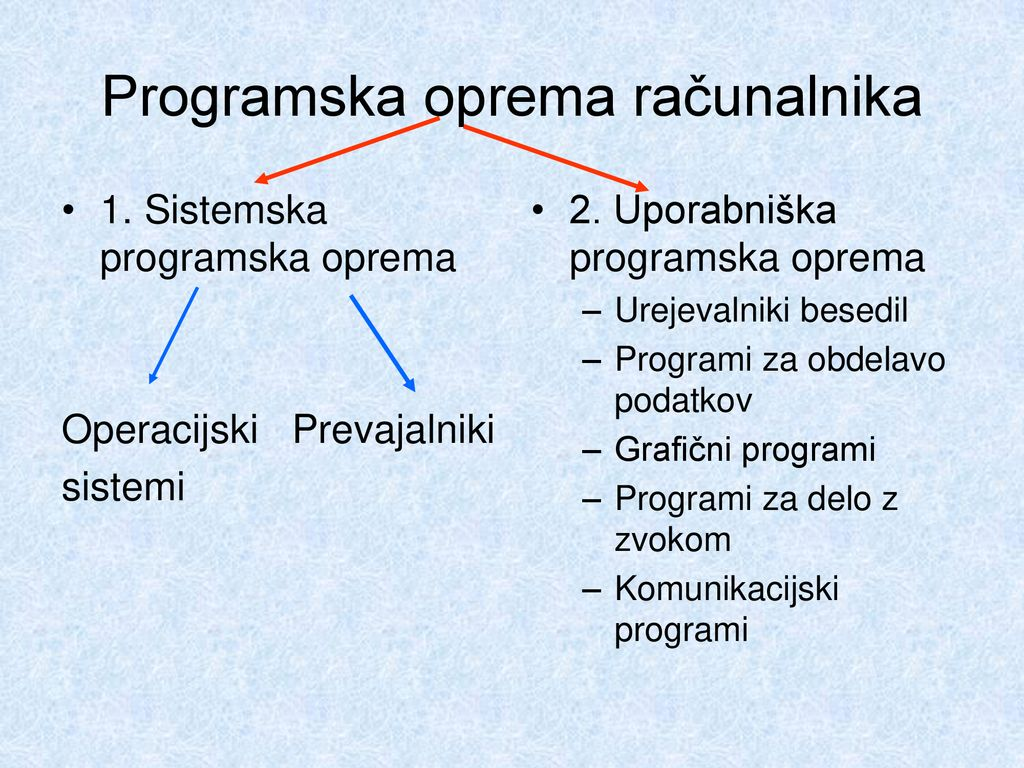 Programska oprema računalnika

• 1. Sistemska programska oprema

Operacijski sistemi

Prevajalniki

• 2. Uporabniška programska oprema
– Urejevalniki besedil
– Programi za obdelavo podatkov
– Grafični programi
– Programi za delo z zvokom
– Komunikacijski programi